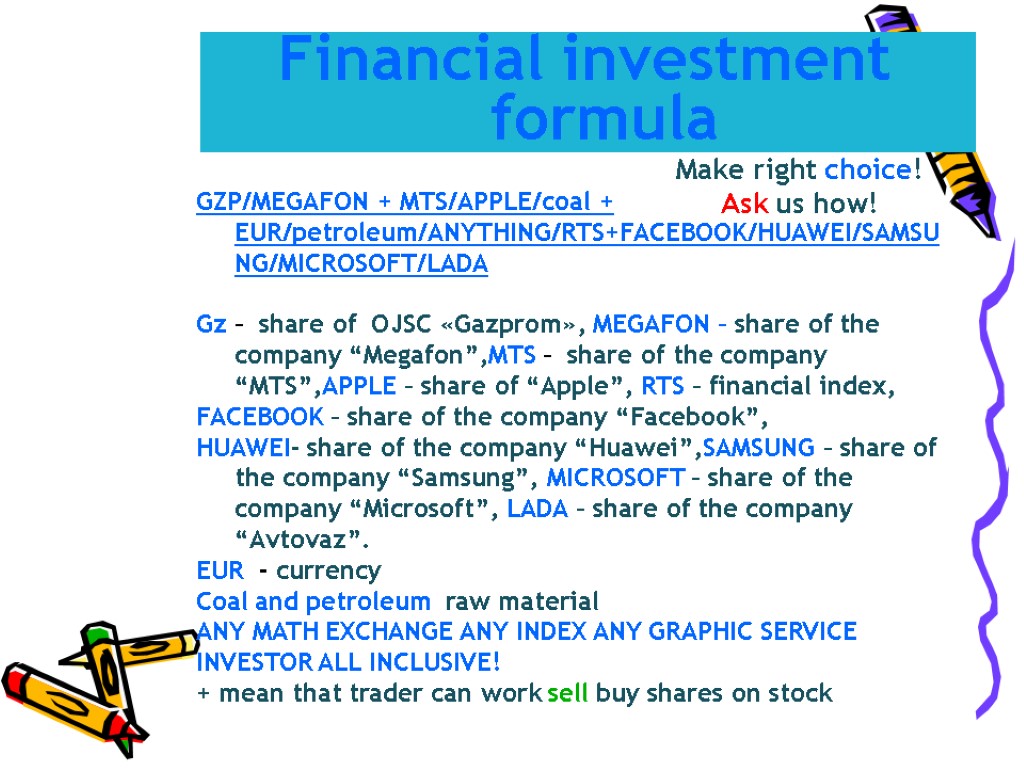 Financial investment formula

Make right choice!
Ask us how!

GZP/MEGAFON + MTS/APPLE/coal + EUR/petroleum/ANYTHING/RTS+FACEBOOK/HUAWEI/SAMSUNG/MICROSOFT/LADA

Gz – share of OJSC «Gazprom», MEGAFON – share of the company “Megafon”,MTS – share of the company “MTS”,APPLE – share of “Apple”, RTS – financial index,
FACEBOOK – share of the company “Facebook”,
HUAWEI- share of the company “Huawei”,SAMSUNG – share of the company “Samsung”, MICROSOFT – share of the company “Microsoft”, LADA – share of the company “Avtovaz”.
EUR - currency
Coal and petroleum raw material
ANY MATH EXCHANGE ANY INDEX ANY GRAPHIC SERVICE INVESTOR ALL INCLUSIVE!
+ mean that trader can work sell buy shares on stock